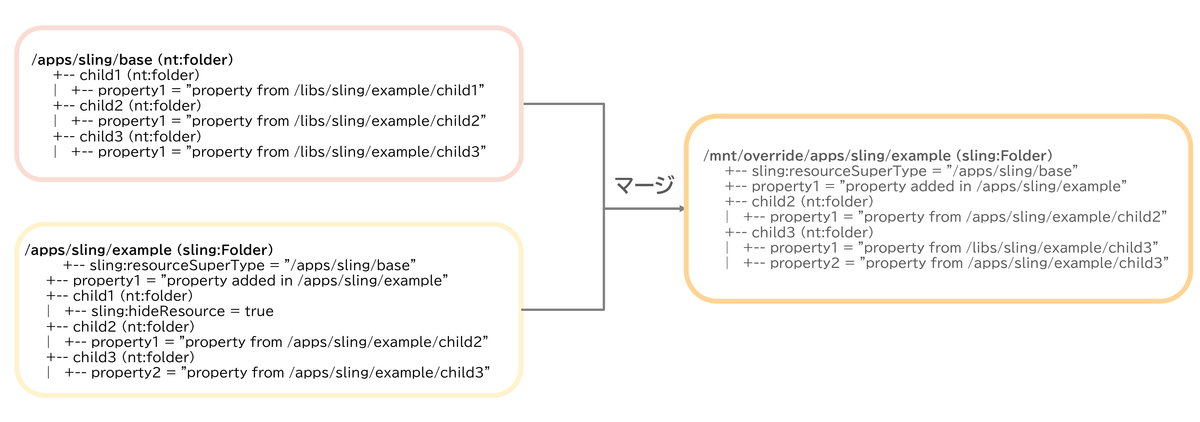 /apps/sling/base (nt:folder)
+-- child1 (nt:folder)
| +-- property1 = "property from /libs/sling/example/child1"
+-- child2 (nt:folder)
| +-- property1 = "property from /libs/sling/example/child2"
+-- child3 (nt:folder)
| +-- property1 = "property from /libs/sling/example/child3"

/apps/sling/example (sling:Folder)
+-- sling:resourceSuperType = "/apps/sling/base"
+-- property1 = "property added in /apps/sling/example"
+-- child1 (nt:folder)
| +-- sling:hideResource = true
+-- child2 (nt:folder)
| +-- property1 = "property from /apps/sling/example/child2"
+-- child3 (nt:folder)
| +-- property2 = "property from /apps/sling/example/child3"

マージ

/mnt/override/apps/sling/example (sling:Folder)
+-- sling:resourceSuperType = "/apps/sling/base"
+-- property1 = "property added in /apps/sling/example"
+-- child2 (nt:folder)
| +-- property1 = "property from /apps/sling/example/child2"
+-- child3 (nt:folder)
| +-- property1 = "property from /libs/sling/example/child3"
| +-- property2 = "property from /apps/sling/example/child3"